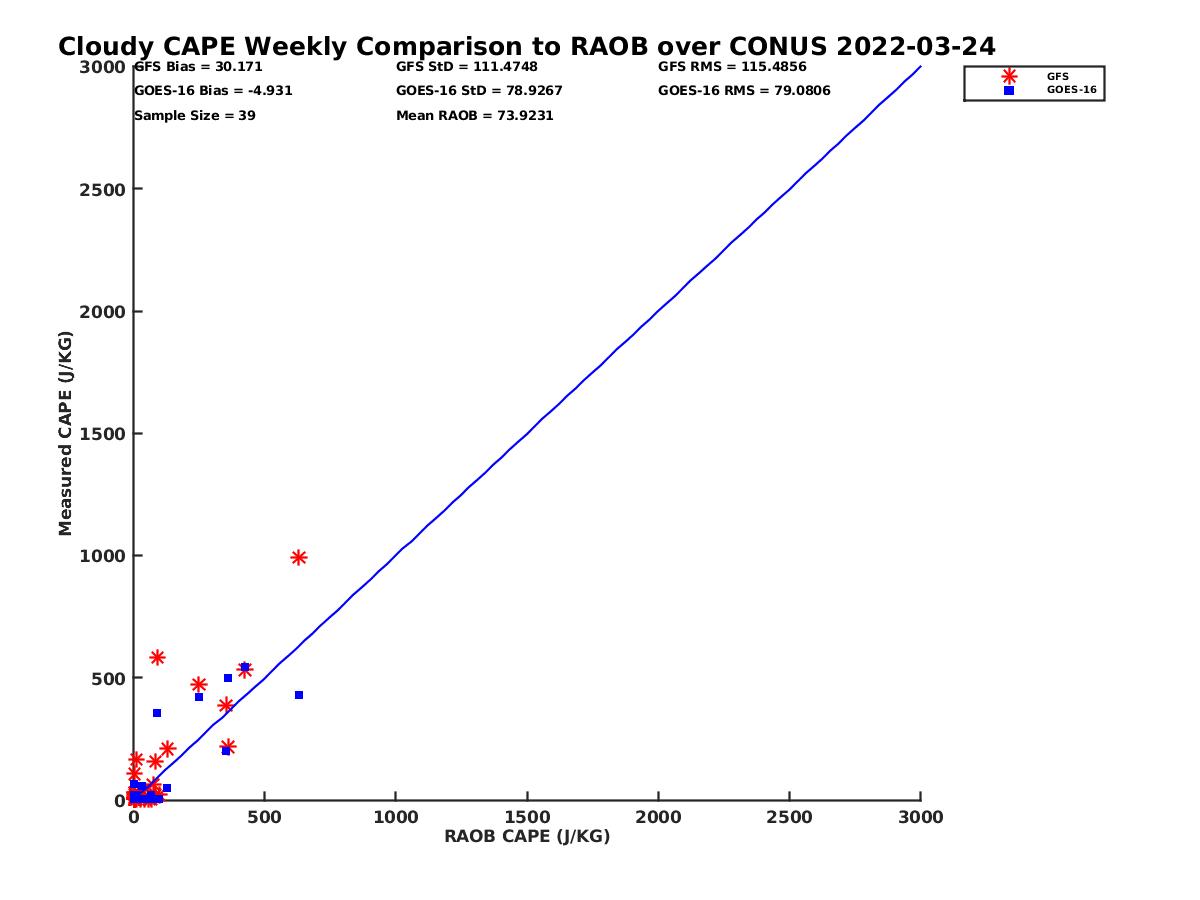 Cloudy CAPE Weekly Comparison to RAOB over CONUS 2022-03-24

GFS Bias = 30.171
GOES-16 Bias = -4.931
Sample Size = 39

GFS StD = 111.4748
GOES-16 StD = 78.9267
Mean RAOB = 73.9231

GFS RMS = 115.4856
GOES-16 RMS = 79.0806

GFS
GOES-16

Measured CAPE (J/KG)

3000
2500
2000
1500
1000
500
0

0
500
1000
1500
2000
2500
3000

RAOB CAPE (J/KG)